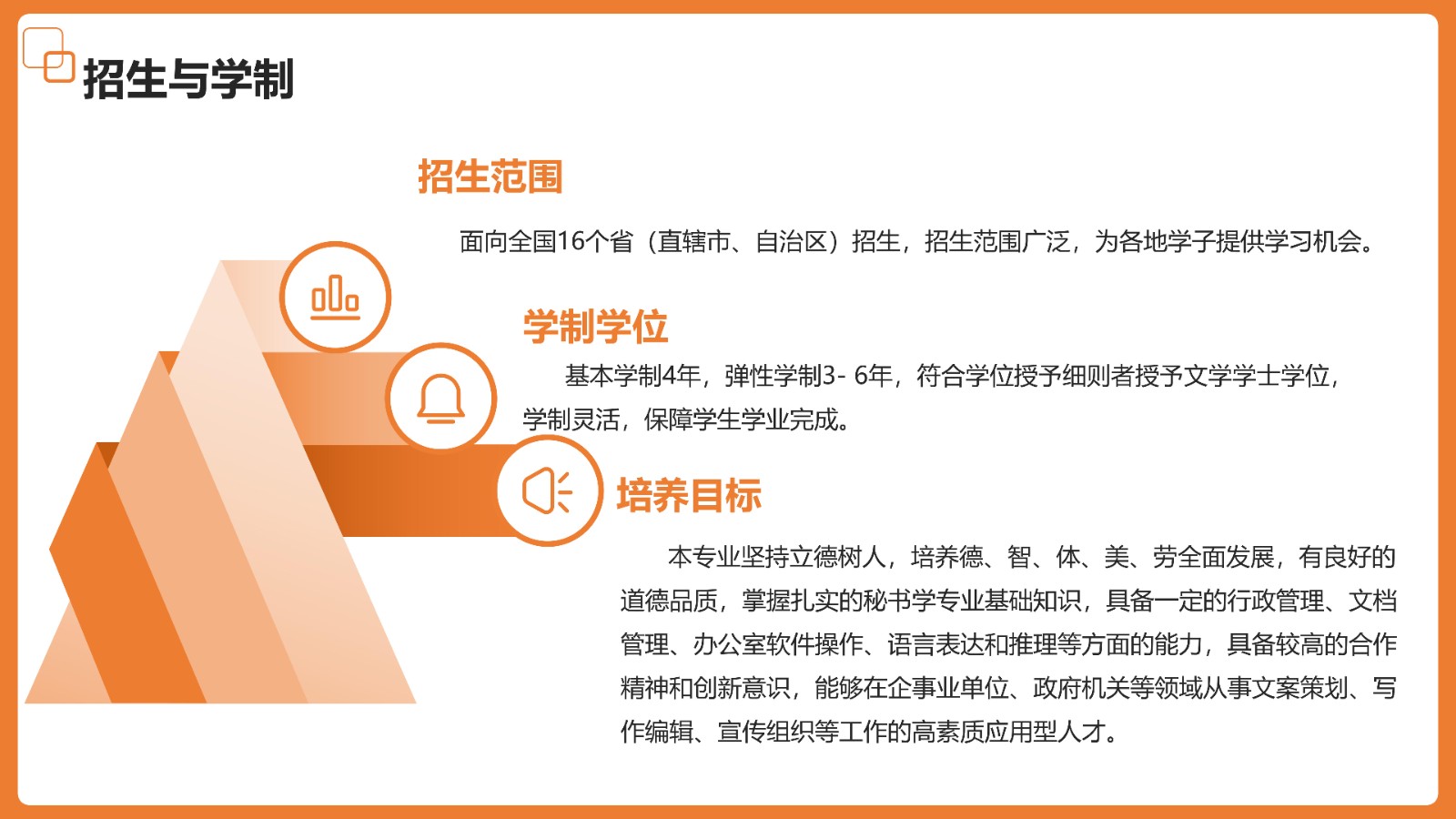 招生与学制

招生范围

面向全国16个省（直辖市、自治区）招生，招生范围广泛，为各地学子提供学习机会。

学制学位

基本学制4年，弹性学制3- 6年，符合学位授予细则者授予文学学士学位，学制灵活，保障学生学业完成。

培养目标

本专业坚持立德树人，培养德、智、体、美、劳全面发展，有良好的道德品质，掌握扎实的秘书学专业基础知识，具备一定的行政管理、文档管理、办公室软件操作、语言表达和推理等方面的能力，具备较高的合作精神和创新意识，能够在企事业单位、政府机关等领域从事文案策划、写作编辑、宣传组织等工作的高素质应用型人才。